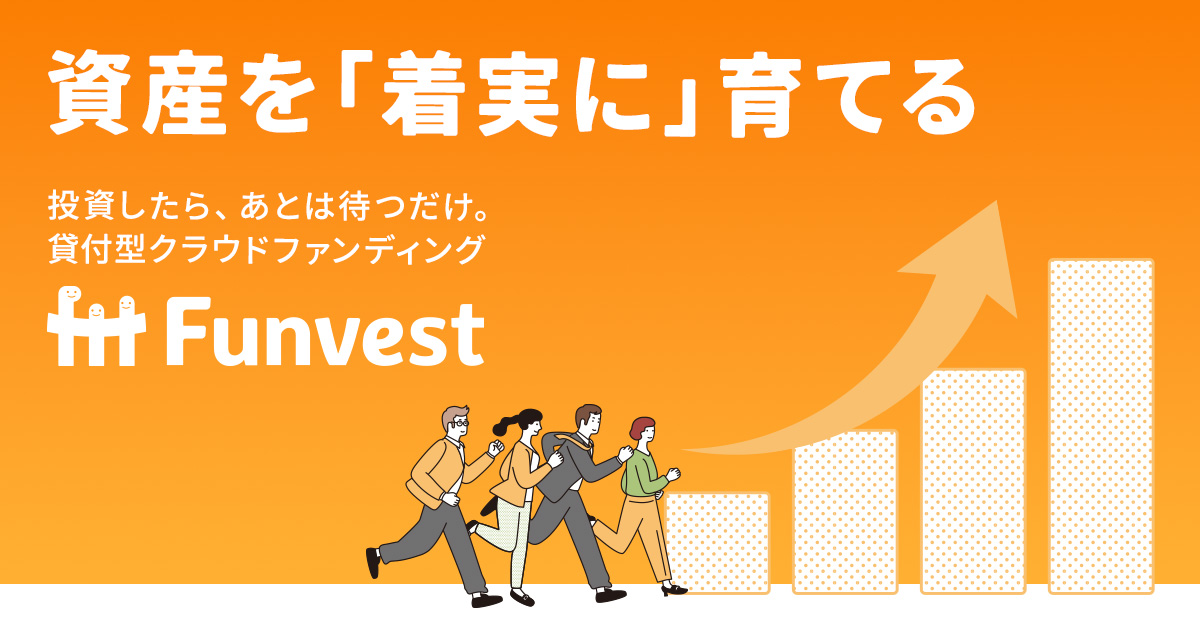 資産を「着実に」育てる

投資したら、あとは待つだけ。
貸付型クラウドファンディング

Funvest